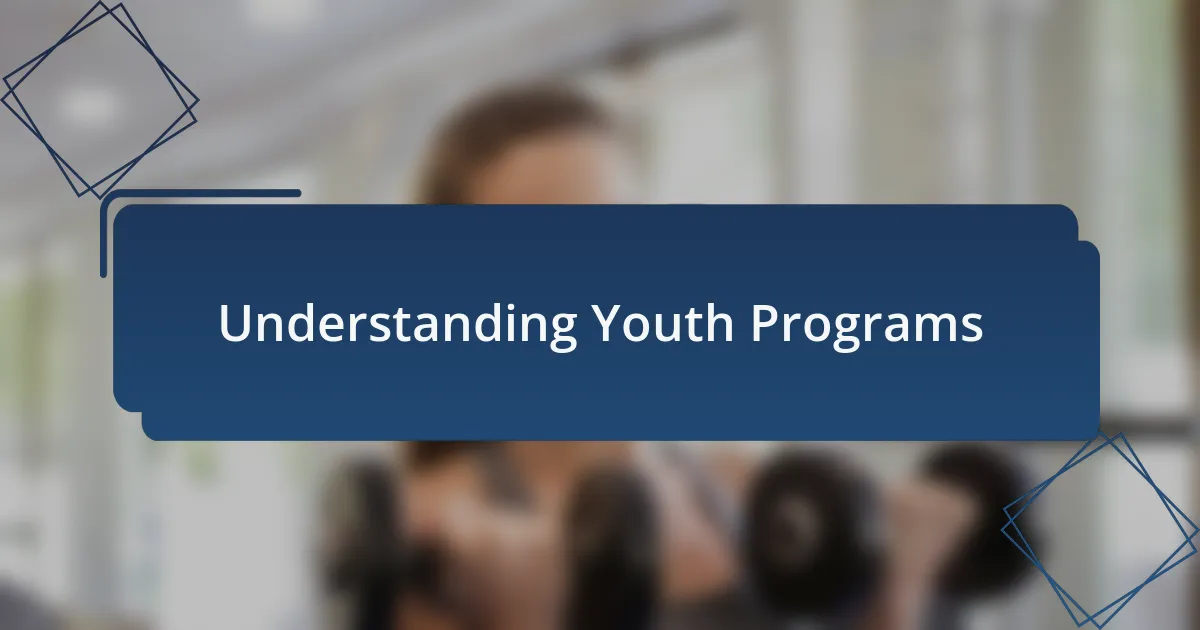 Understanding Youth Programs